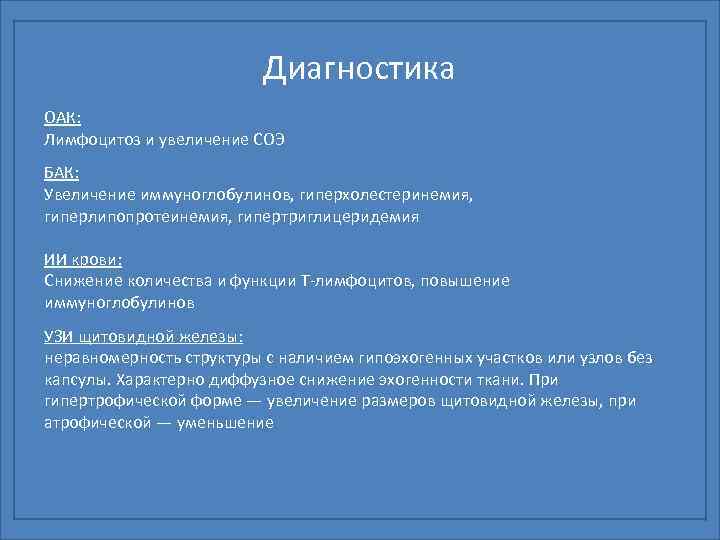 Диагностика

ОАК:
Лимфоцитоз и увеличение СОЭ

БАК:
Увеличение иммуноглобулинов, гиперхолестеринемия, гиперлипопротеинемия, гипертриглицеридемия

ИИ крови:
Снижение количества и функции Т-лимфоцитов, повышение иммуноглобулинов

УЗИ щитовидной железы:
неравномерность структуры с наличием гипоэхогенных участков или узлов без капсулы. Характерно диффузное снижение эхогенности ткани. При гипертрофической форме — увеличение размеров щитовидной железы, при атрофической — уменьшение